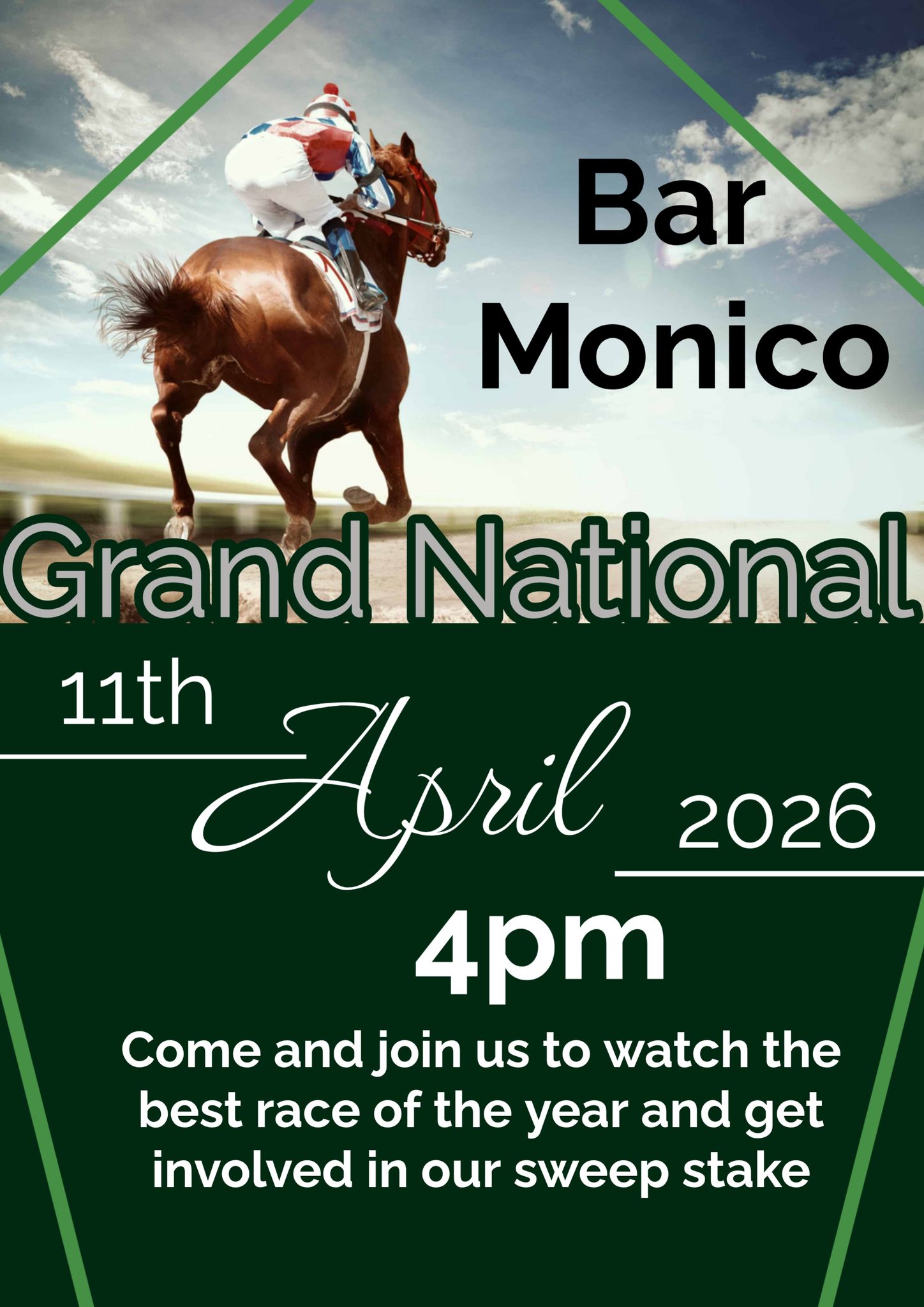 Bar Monico

Grand National

11th April 2026

4pm

Come and join us to watch the best race of the year and get involved in our sweep stake